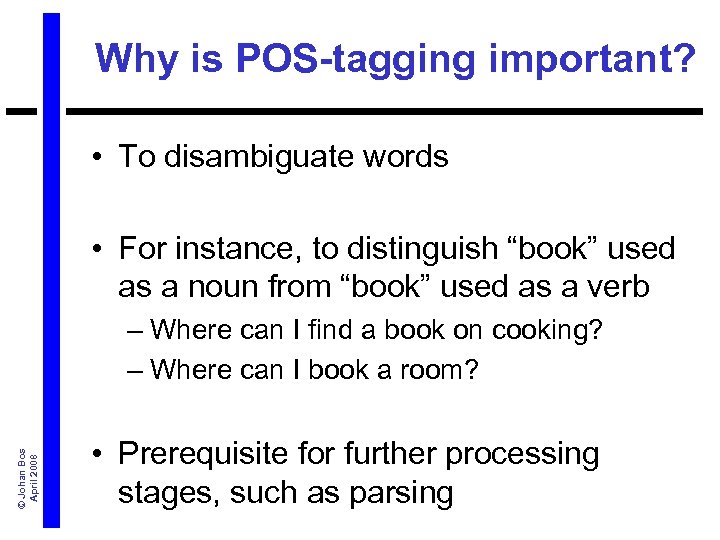 Why is POS-tagging important?

• To disambiguate words

• For instance, to distinguish “book” used as a noun from “book” used as a verb
– Where can I find a book on cooking?
– Where can I book a room?

• Prerequisite for further processing stages, such as parsing

© Johan Bos
April 2008